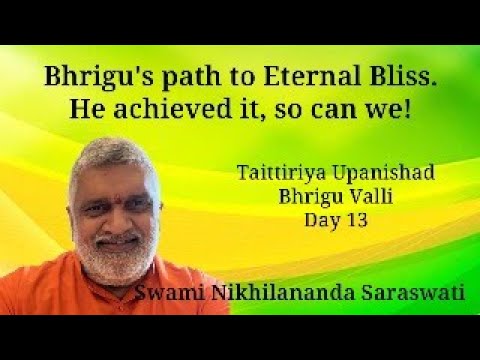 Bhrigu's path to Eternal Bliss.
He achieved it, so can we!

Taittiriya Upanishad
Bhrigu Valli
Day 13

Swami Nikhilananda Saraswati